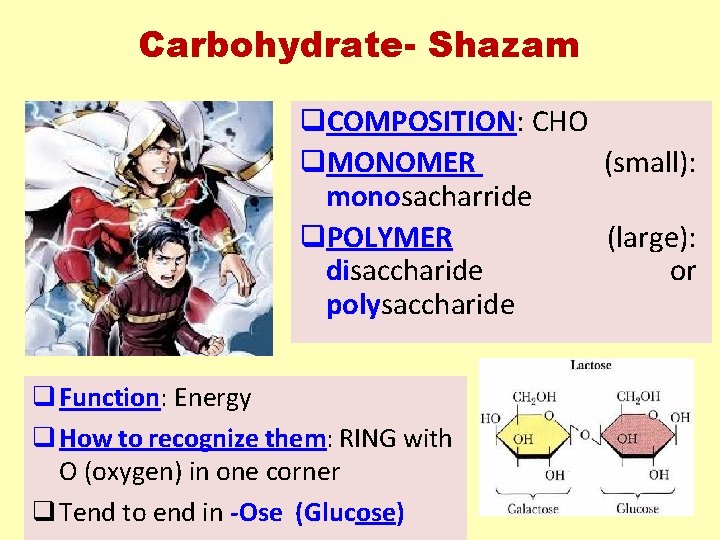 Carbohydrate- Shazam

❑COMPOSITION: CHO

❑MONOMER (small): monosacharride

❑POLYMER (large): disaccharide or polysaccharide

❑Function: Energy

❑How to recognize them: RING with O (oxygen) in one corner

❑Tend to end in -Ose (Glucose)

Lactose

$CH_2OH$ HO O OH OH O $CH_2OH$ O OH OH OH

Galactose Glucose